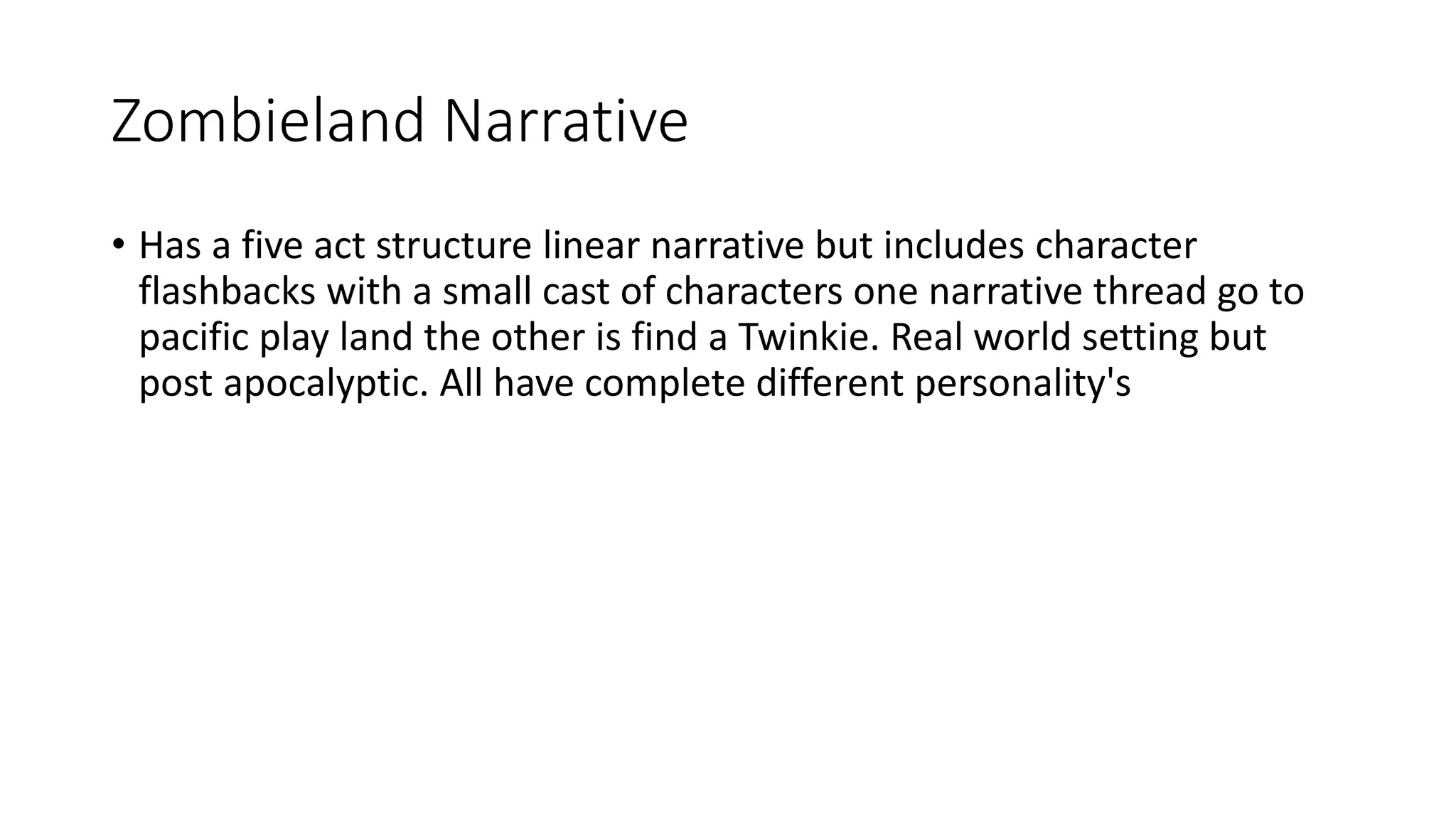 Zombieland Narrative

• Has a five act structure linear narrative but includes character flashbacks with a small cast of characters one narrative thread go to pacific play land the other is find a Twinkie. Real world setting but post apocalyptic. All have complete different personality's